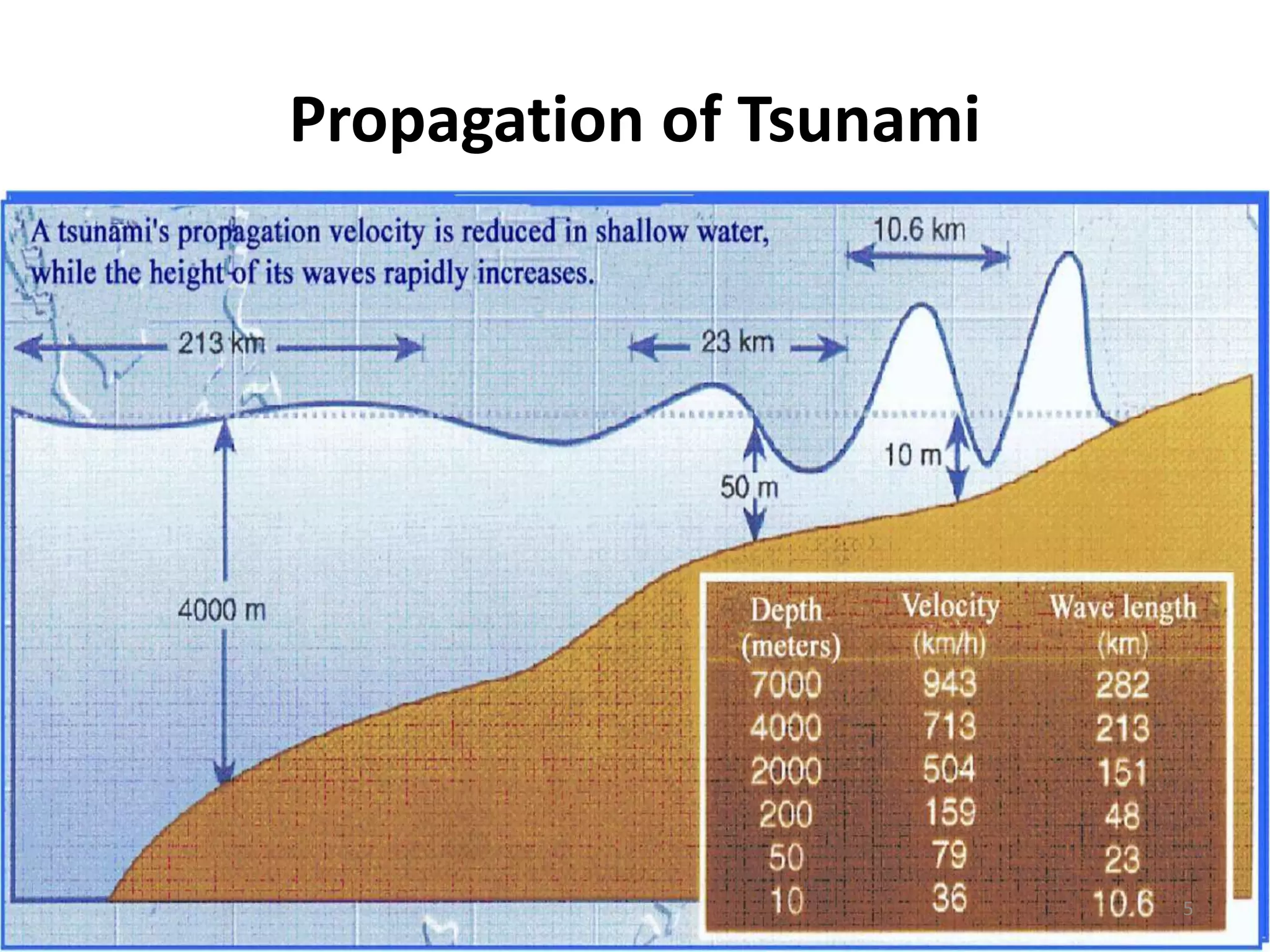 Propagation of Tsunami

A tsunami's propagation velocity is reduced in shallow water, while the height of its waves rapidly increases.

10.6 km

213 km

23 km

10 m

50 m

4000 m

| Depth (meters) | Velocity (km/h) | Wave length (km) |
|---|---|---|
| 7000 | 943 | 282 |
| 4000 | 713 | 213 |
| 2000 | 504 | 151 |
| 200 | 159 | 48 |
| 50 | 79 | 23 |
| 10 | 36 | 10.6 |

5